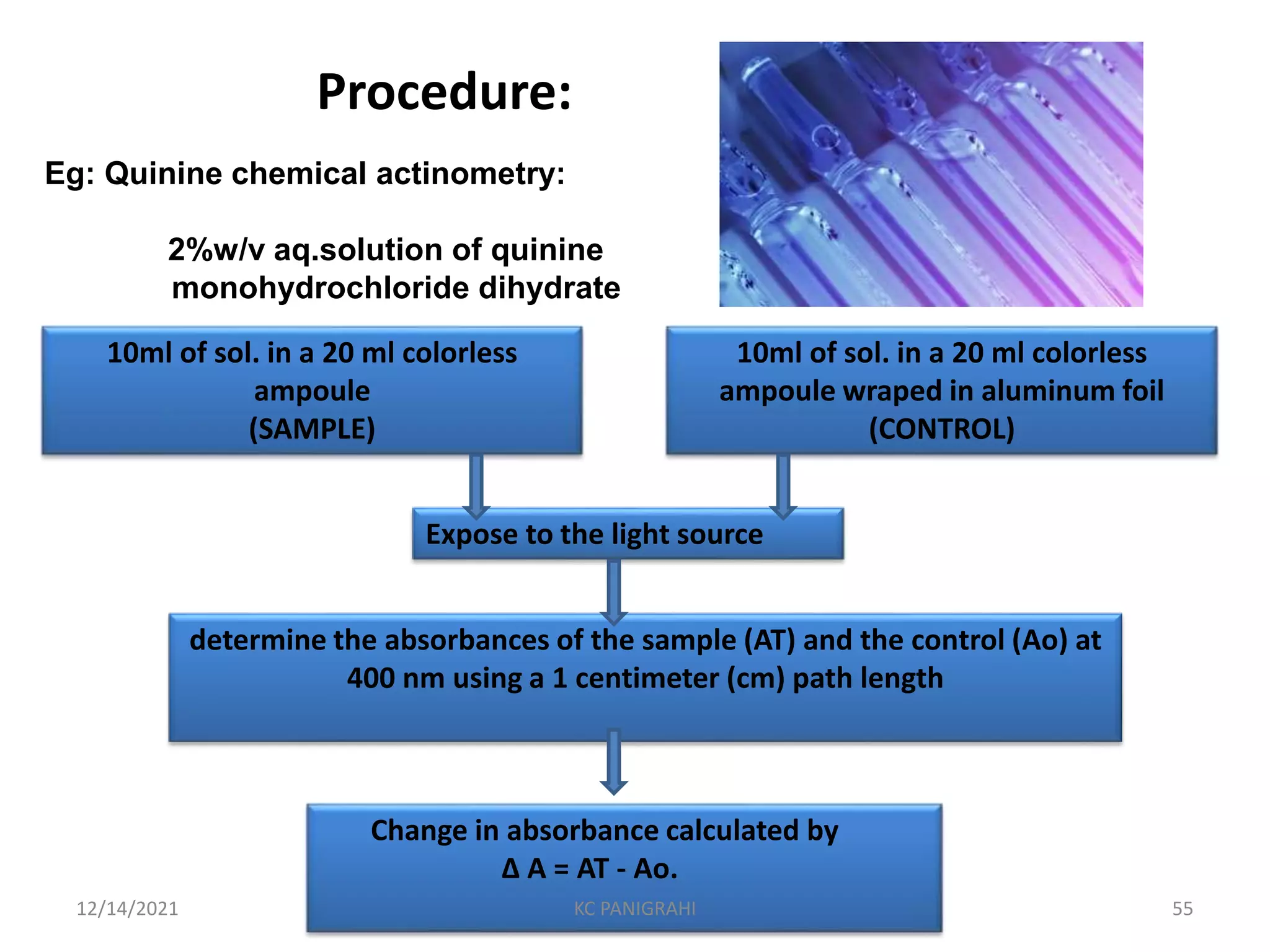 Procedure:

Eg: Quinine chemical actinometry:

2%w/v aq.solution of quinine monohydrochloride dihydrate

10ml of sol. in a 20 ml colorless ampoule (SAMPLE)

10ml of sol. in a 20 ml colorless ampoule wraped in aluminum foil (CONTROL)

Expose to the light source

determine the absorbances of the sample (AT) and the control (Ao) at 400 nm using a 1 centimeter (cm) path length

Change in absorbance calculated by
Δ A = AT - Ao.

12/14/2021

KC PANIGRAHI

55